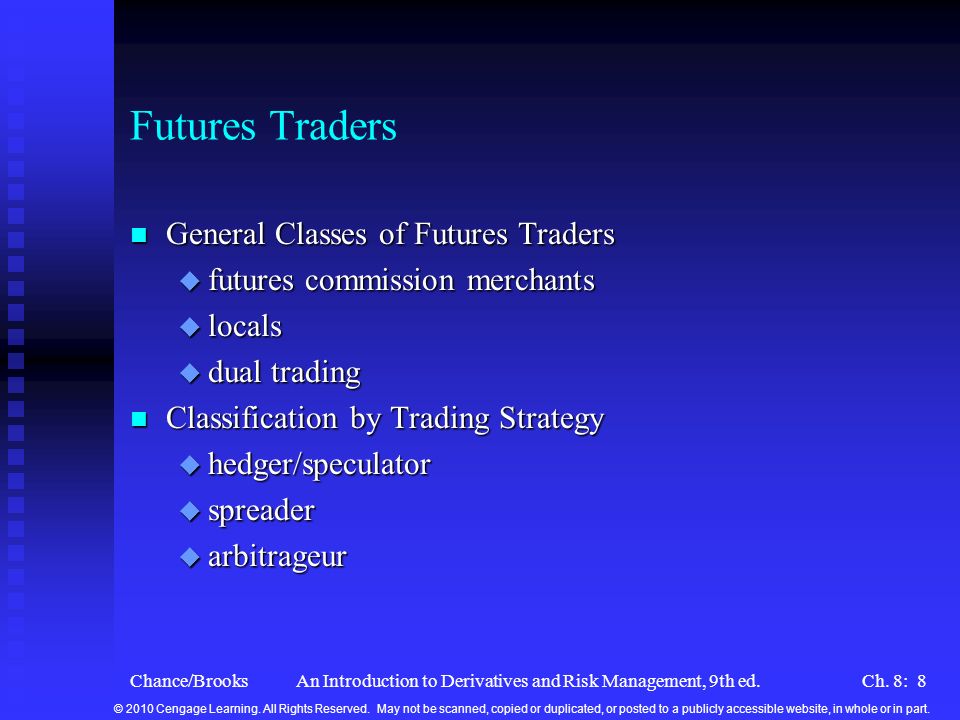 Futures Traders

General Classes of Futures Traders

futures commission merchants

locals

dual trading

Classification by Trading Strategy

hedger/speculator

spreader

arbitrageur

Chance/Brooks An Introduction to Derivatives and Risk Management, 9th ed. Ch. 8: 8

© 2010 Cengage Learning. All Rights Reserved. May not be scanned, copied or duplicated, or posted to a publicly accessible website, in whole or in part.